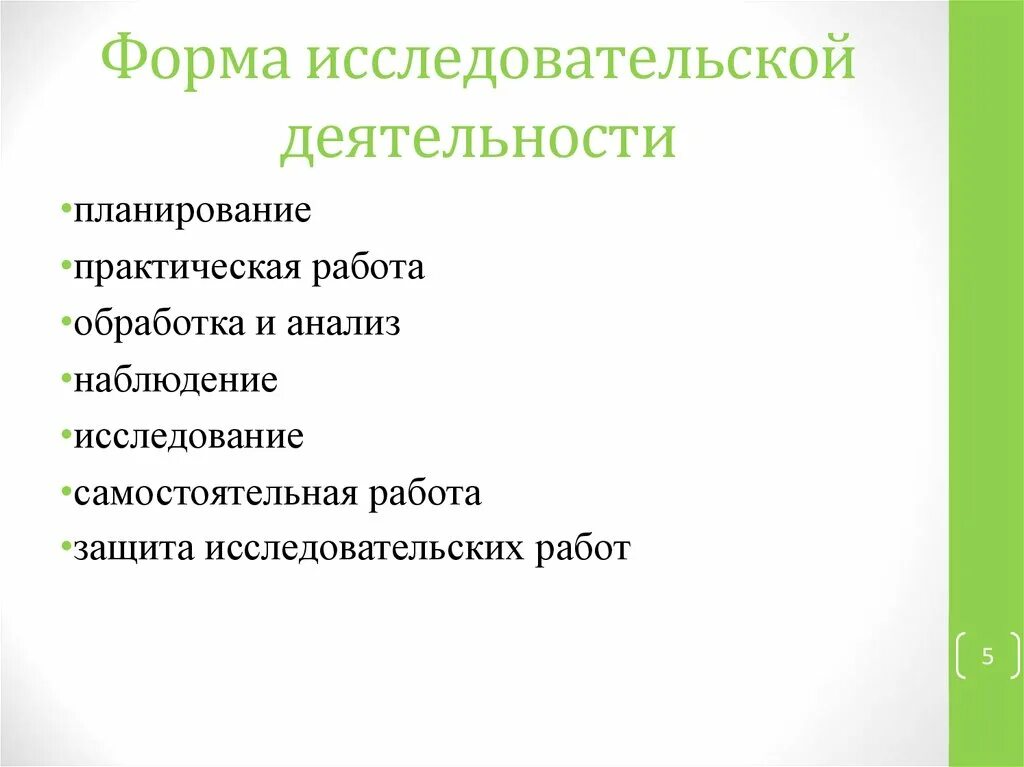 Форма исследовательской деятельности

•планирование
•практическая работа
•обработка и анализ
•наблюдение
•исследование
•самостоятельная работа
•защита исследовательских работ

5